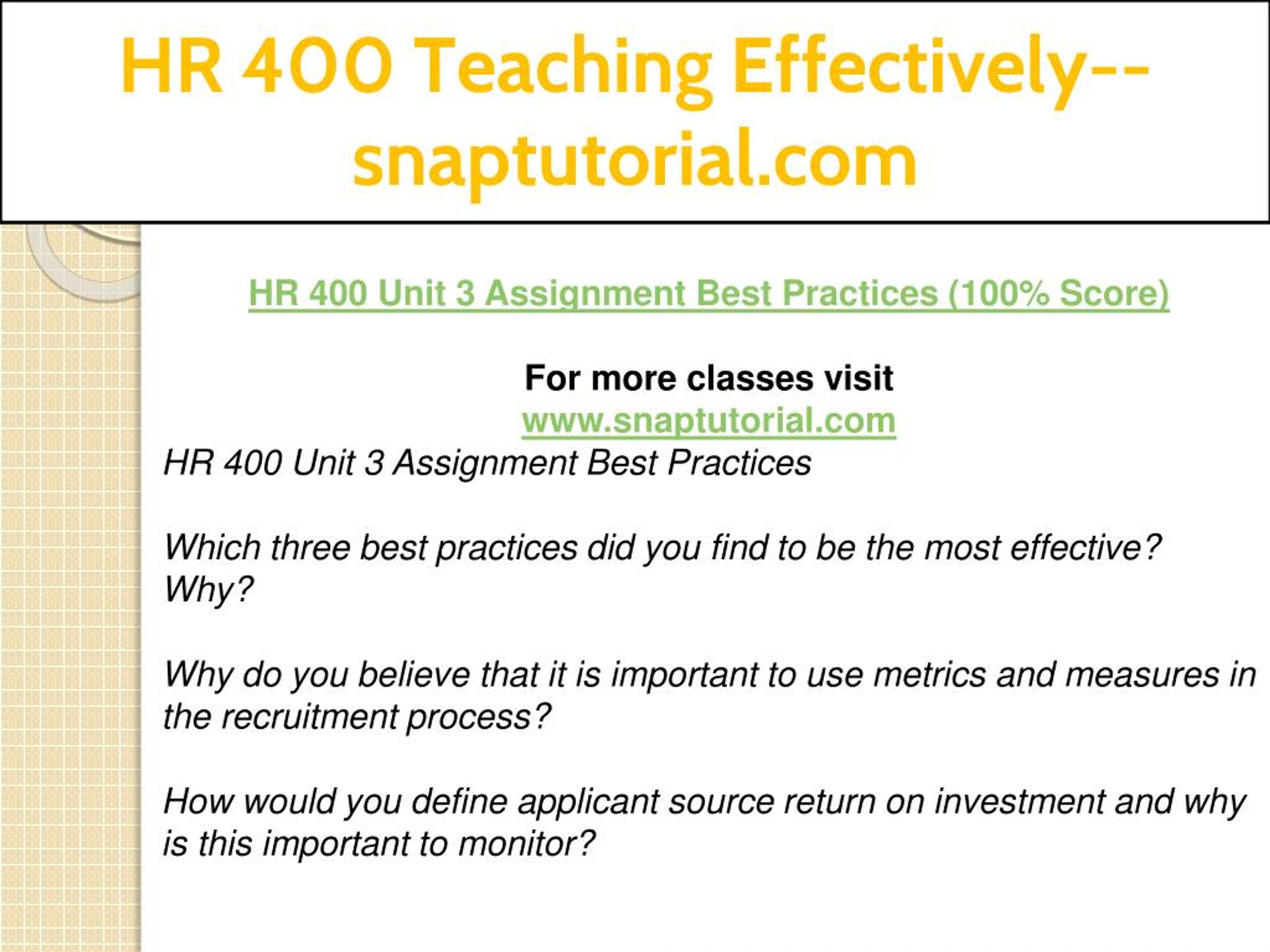 HR 400 Teaching Effectively--snaptutorial.com

HR 400 Unit 3 Assignment Best Practices (100% Score)

For more classes visit
www.snaptutorial.com
HR 400 Unit 3 Assignment Best Practices

Which three best practices did you find to be the most effective? Why?

Why do you believe that it is important to use metrics and measures in the recruitment process?

How would you define applicant source return on investment and why is this important to monitor?